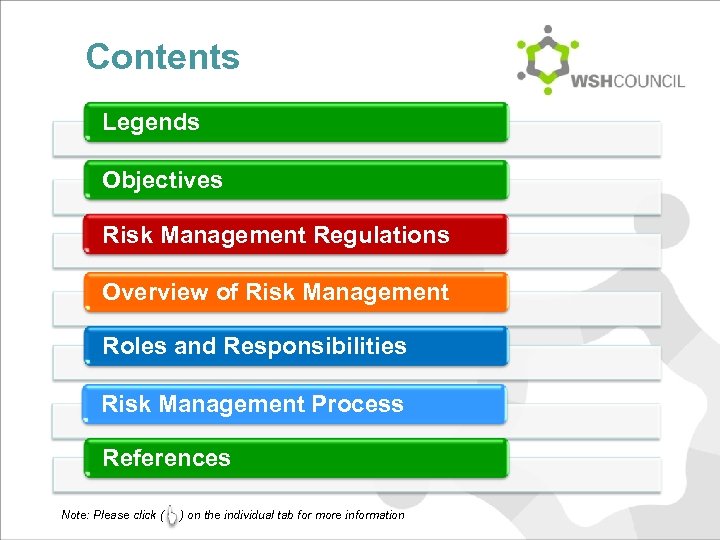 Contents

WSHCOUNCIL

Legends

Objectives

Risk Management Regulations

Overview of Risk Management

Roles and Responsibilities

Risk Management Process

References

Note: Please click ( ) on the individual tab for more information